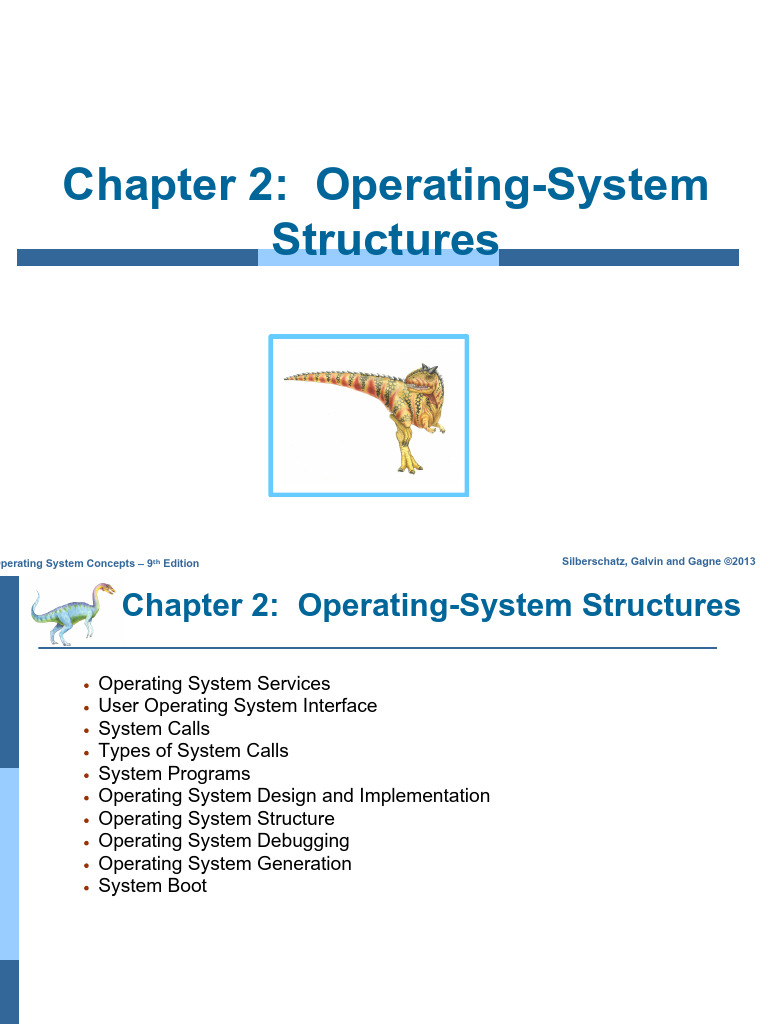 Chapter 2: Operating-System Structures

perating System Concepts – 9th Edition

Silberschatz, Galvin and Gagne ©2013

Chapter 2: Operating-System Structures

- Operating System Services
- User Operating System Interface
- System Calls
- Types of System Calls
- System Programs
- Operating System Design and Implementation
- Operating System Structure
- Operating System Debugging
- Operating System Generation
- System Boot